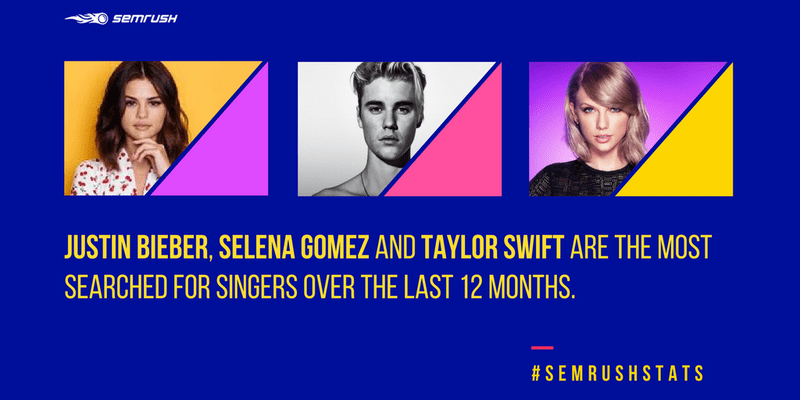 SEMRUSH

JUSTIN BIEBER, SELENA GOMEZ AND TAYLOR SWIFT ARE THE MOST SEARCHED FOR SINGERS OVER THE LAST 12 MONTHS.

#SEMRUSHSTATS